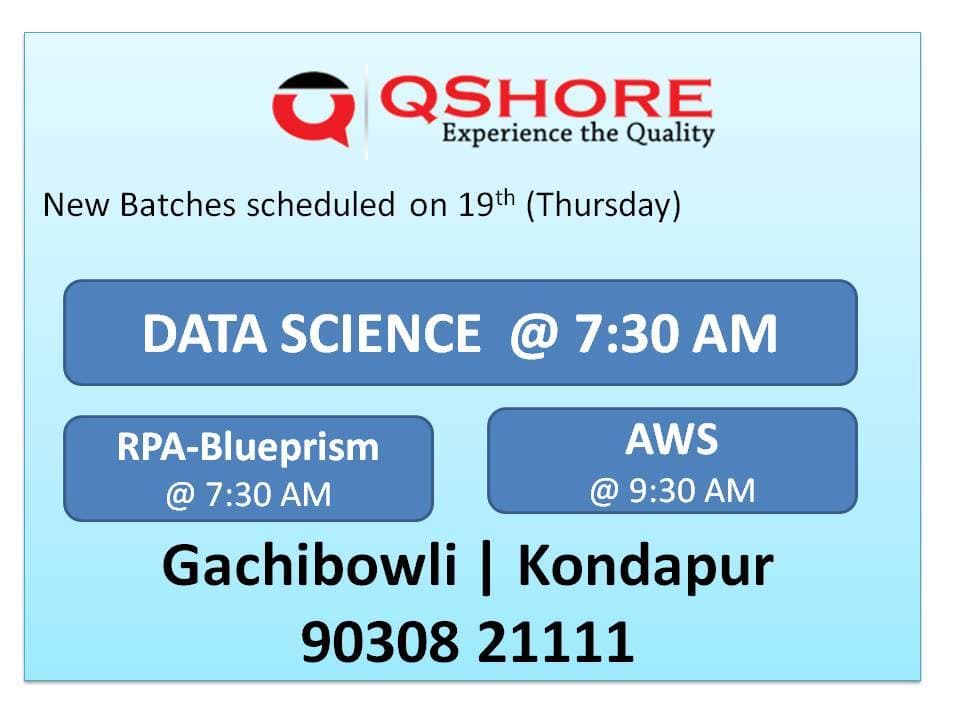 QSHORE
Experience the Quality

New Batches scheduled on 19$^{th}$ (Thursday)

DATA SCIENCE @ 7:30 AM

RPA-Blueprism
@ 7:30 AM

AWS
@ 9:30 AM

Gachibowli | Kondapur
90308 21111